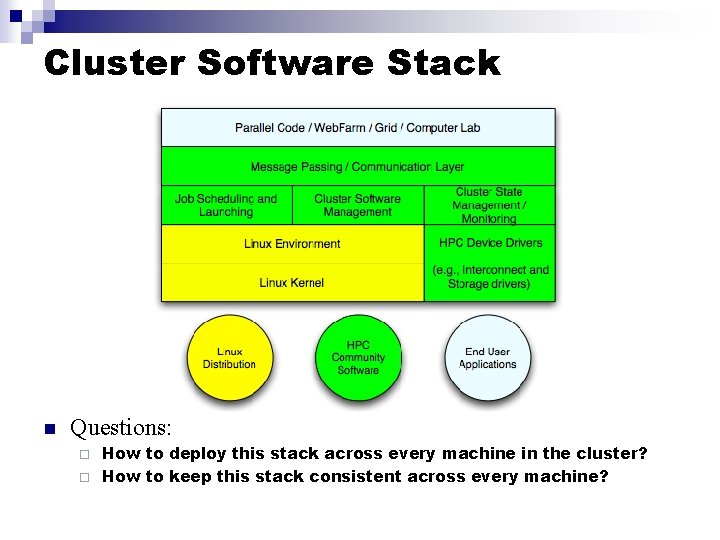 Cluster Software Stack

Parallel Code / WebFarm / Grid / Computer Lab

Message Passing / Communication Layer

Job Scheduling and Launching

Cluster Software Management

Cluster State Management / Monitoring

Linux Environment

Linux Kernel

HPC Device Drivers

(e.g., Interconnect and Storage drivers)

Linux Distribution

HPC Community Software

End User Applications

Questions:

How to deploy this stack across every machine in the cluster?

How to keep this stack consistent across every machine?